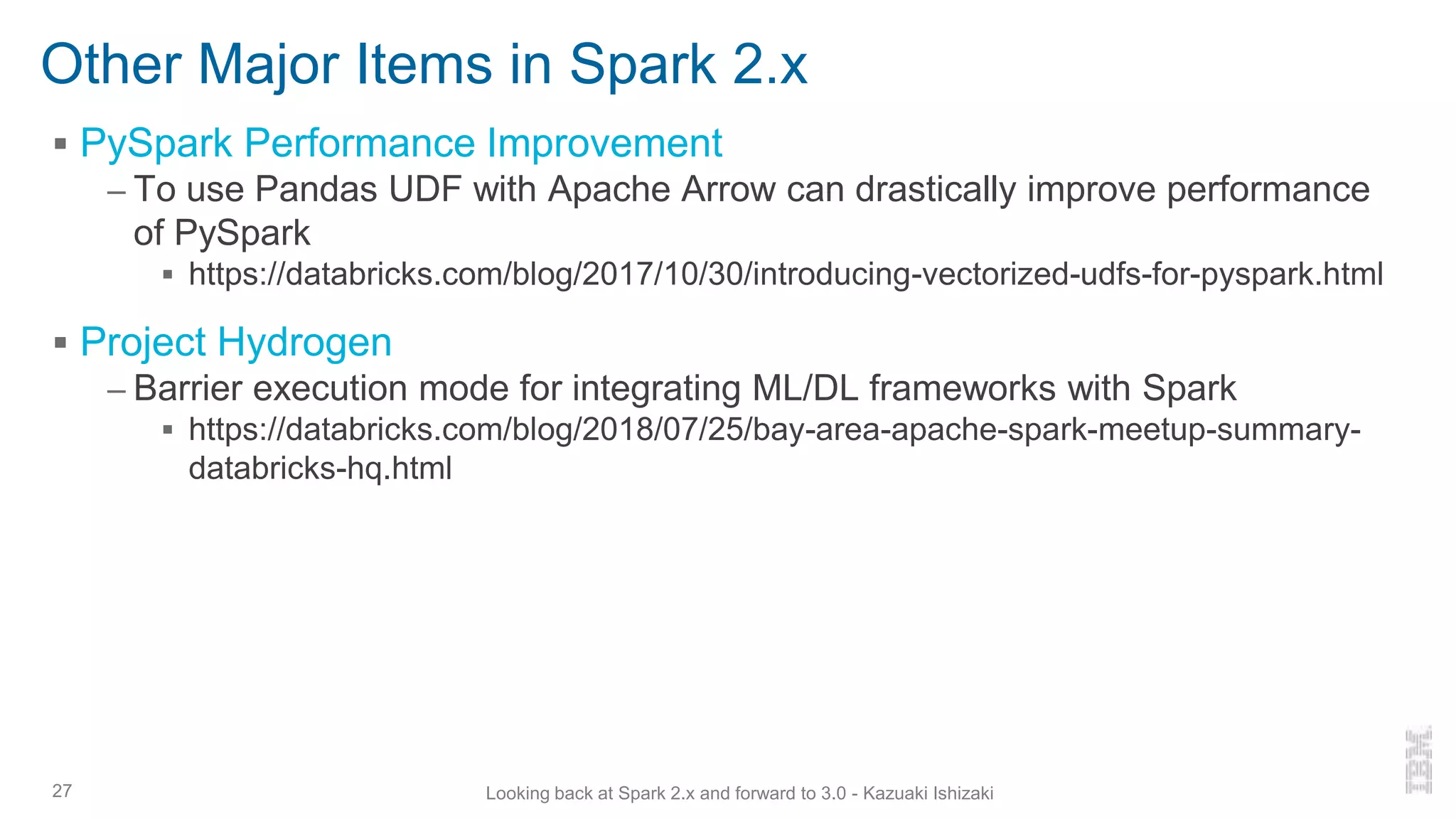 Other Major Items in Spark 2.x

▪ PySpark Performance Improvement

– To use Pandas UDF with Apache Arrow can drastically improve performance of PySpark

▪ https://databricks.com/blog/2017/10/30/introducing-vectorized-udfs-for-pyspark.html

▪ Project Hydrogen

– Barrier execution mode for integrating ML/DL frameworks with Spark

▪ https://databricks.com/blog/2018/07/25/bay-area-apache-spark-meetup-summary-databricks-hq.html

27

Looking back at Spark 2.x and forward to 3.0 - Kazuaki Ishizaki

IBM